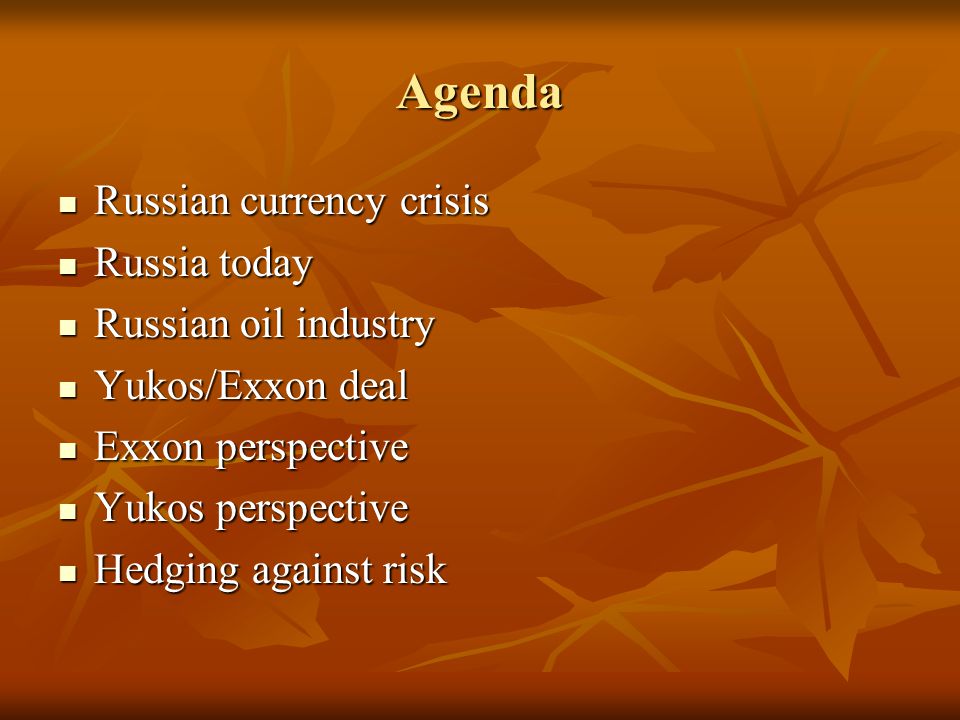 Agenda

- Russian currency crisis
- Russia today
- Russian oil industry
- Yukos/Exxon deal
- Exxon perspective
- Yukos perspective
- Hedging against risk